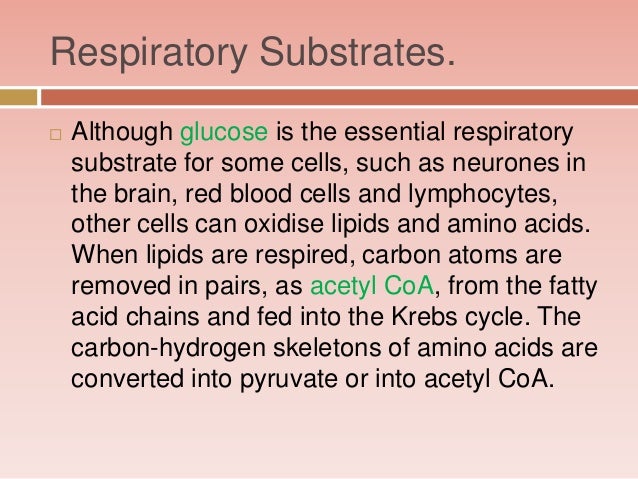 Respiratory Substrates.

□ Although glucose is the essential respiratory substrate for some cells, such as neurones in the brain, red blood cells and lymphocytes, other cells can oxidise lipids and amino acids. When lipids are respired, carbon atoms are removed in pairs, as acetyl CoA, from the fatty acid chains and fed into the Krebs cycle. The carbon-hydrogen skeletons of amino acids are converted into pyruvate or into acetyl CoA.